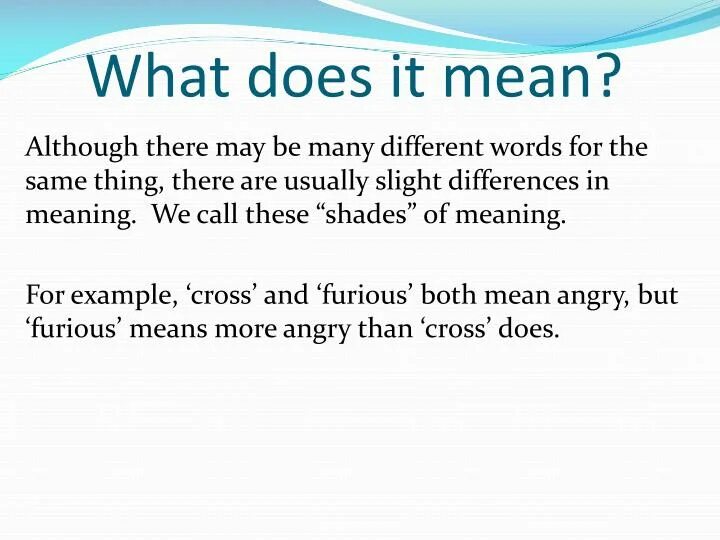 What does it mean?

Although there may be many different words for the same thing, there are usually slight differences in meaning. We call these “shades” of meaning.

For example, ‘cross’ and ‘furious’ both mean angry, but ‘furious’ means more angry than ‘cross’ does.